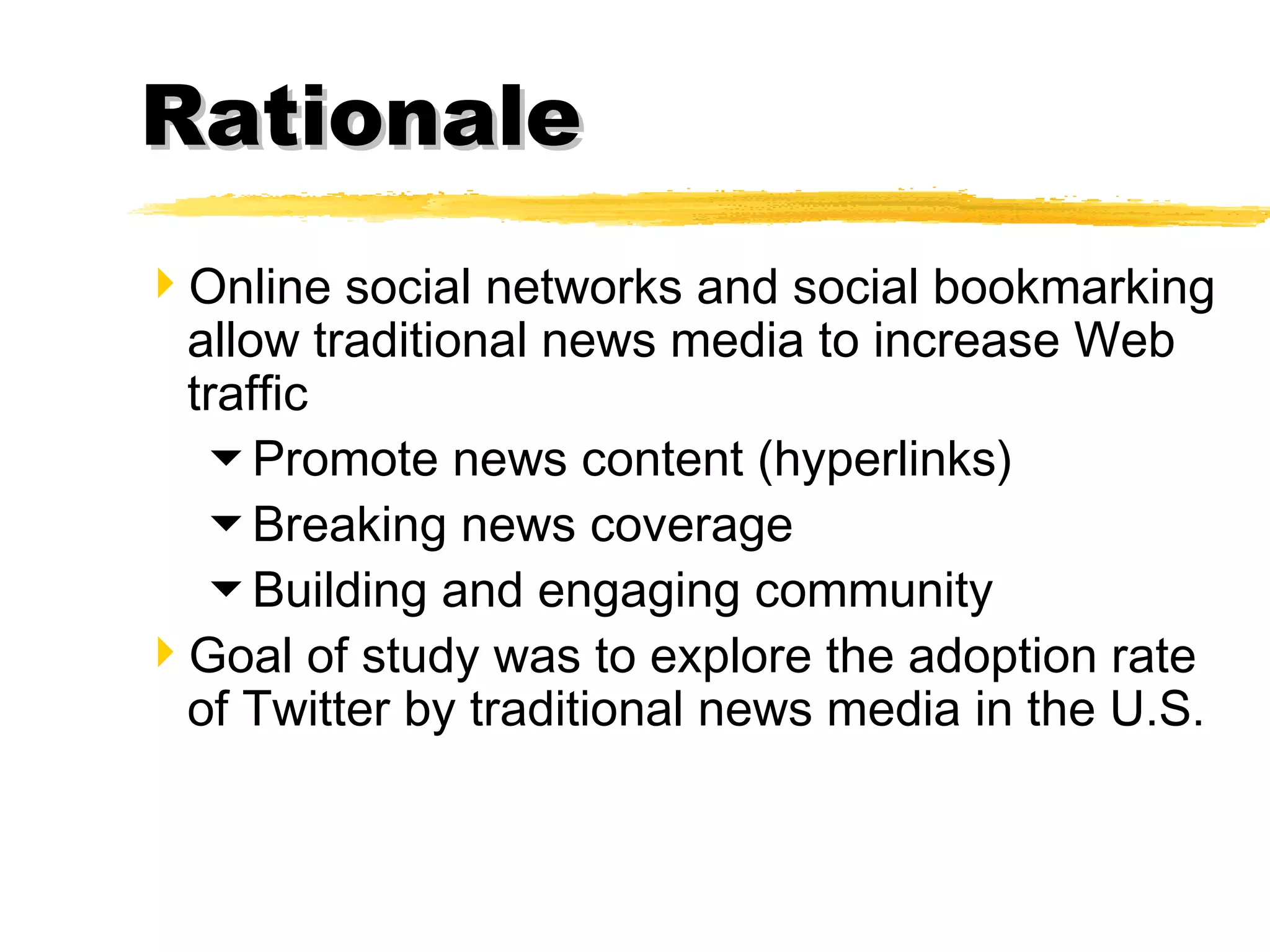 Rationale

Online social networks and social bookmarking allow traditional news media to increase Web traffic

Promote news content (hyperlinks)

Breaking news coverage

Building and engaging community

Goal of study was to explore the adoption rate of Twitter by traditional news media in the U.S.